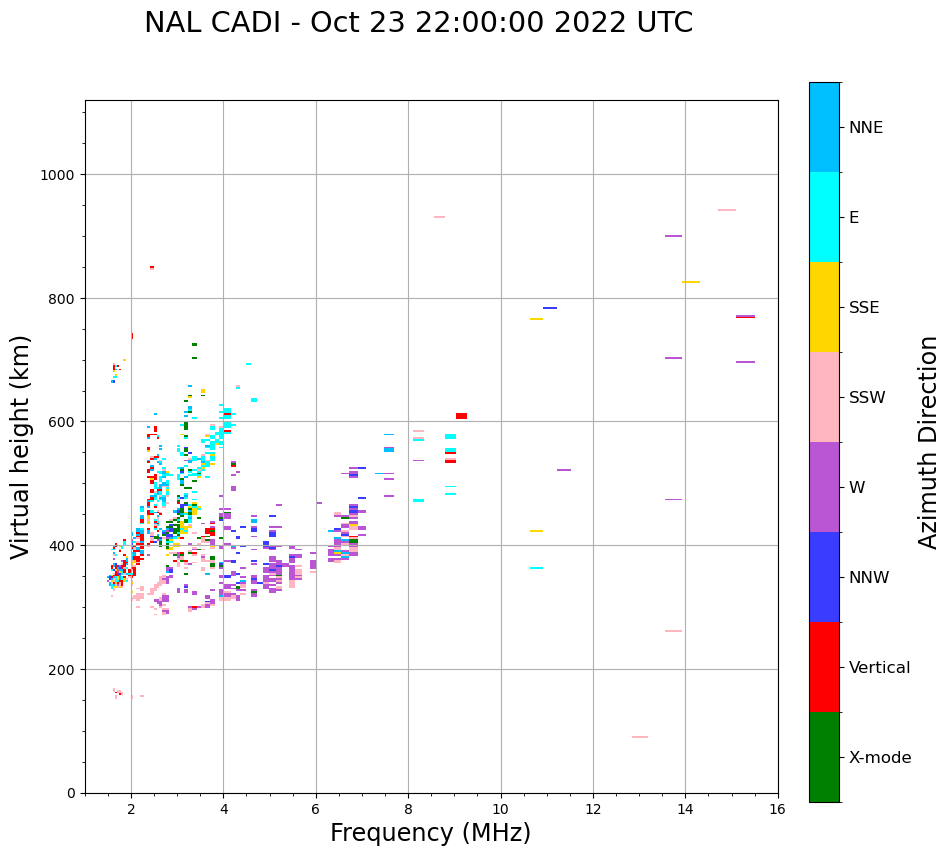 NAL CADI - Oct 23 22:00:00 2022 UTC

Virtual height (km)

1000
800
600
400
200
0

2
4
6
8
10
12
14
16

Frequency (MHz)

NNE
E
SSE
SSW
W
NNW
Vertical
X-mode

Azimuth Direction